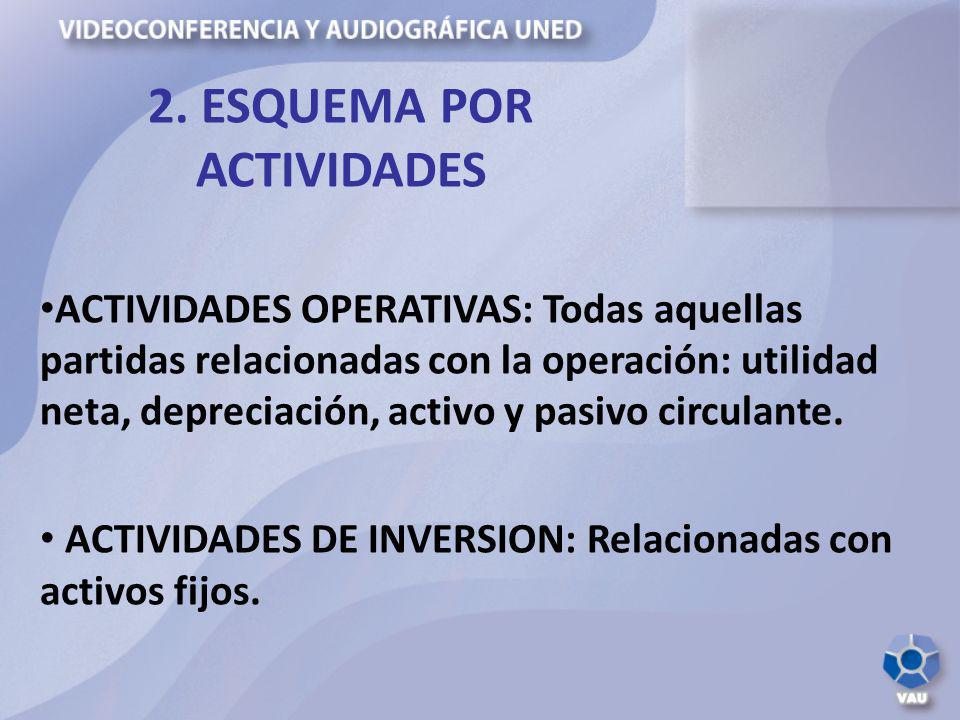 VIDEOCONFERENCIA Y AUDIOGRÁFICA UNED

2. ESQUEMA POR ACTIVIDADES

•ACTIVIDADES OPERATIVAS: Todas aquellas partidas relacionadas con la operación: utilidad neta, depreciación, activo y pasivo circulante.

• ACTIVIDADES DE INVERSION: Relacionadas con activos fijos.

VAU